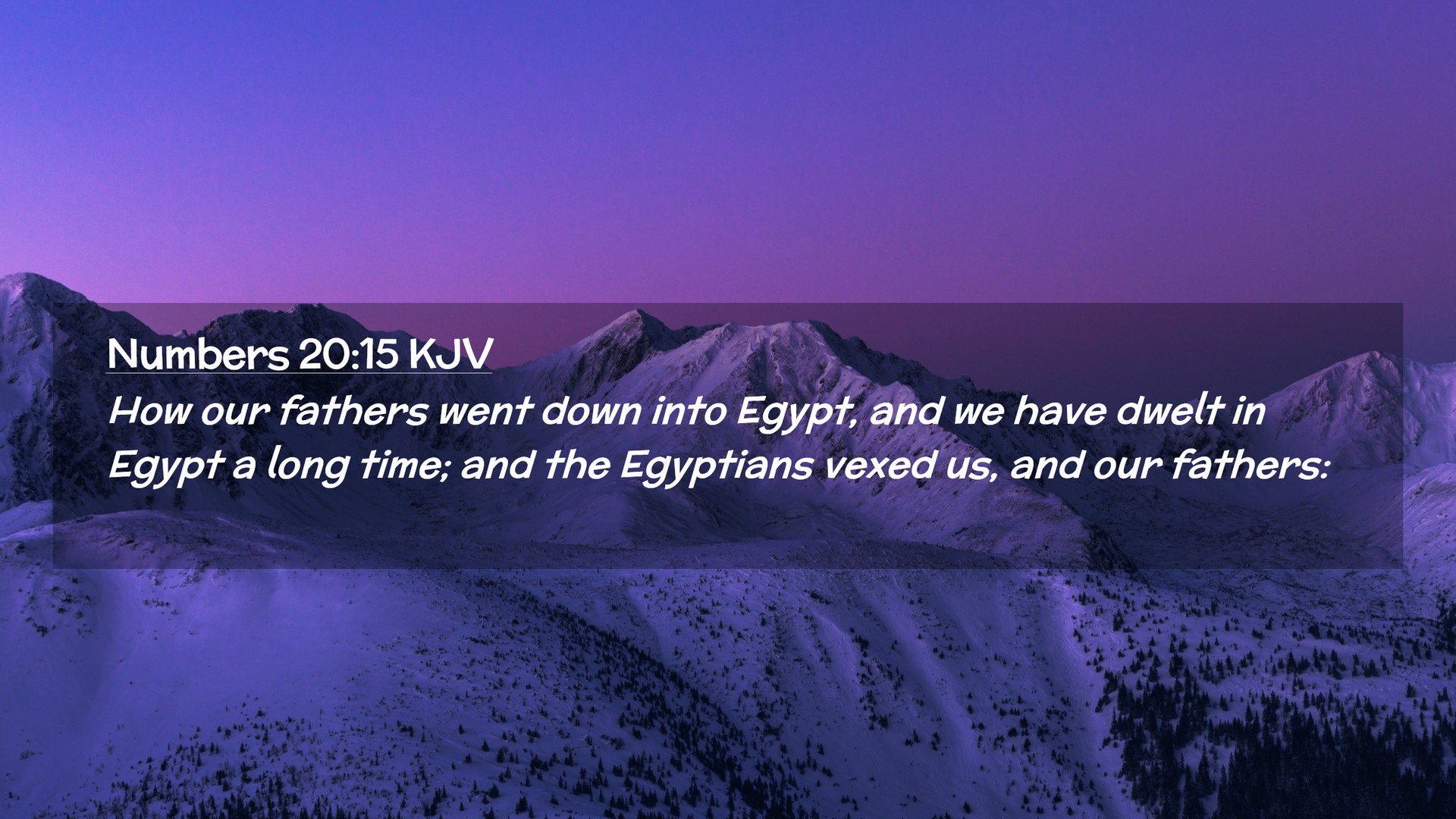 Numbers 20:15 KJV
How our fathers went down into Egypt, and we have dwelt in Egypt a long time; and the Egyptians vexed us, and our fathers: